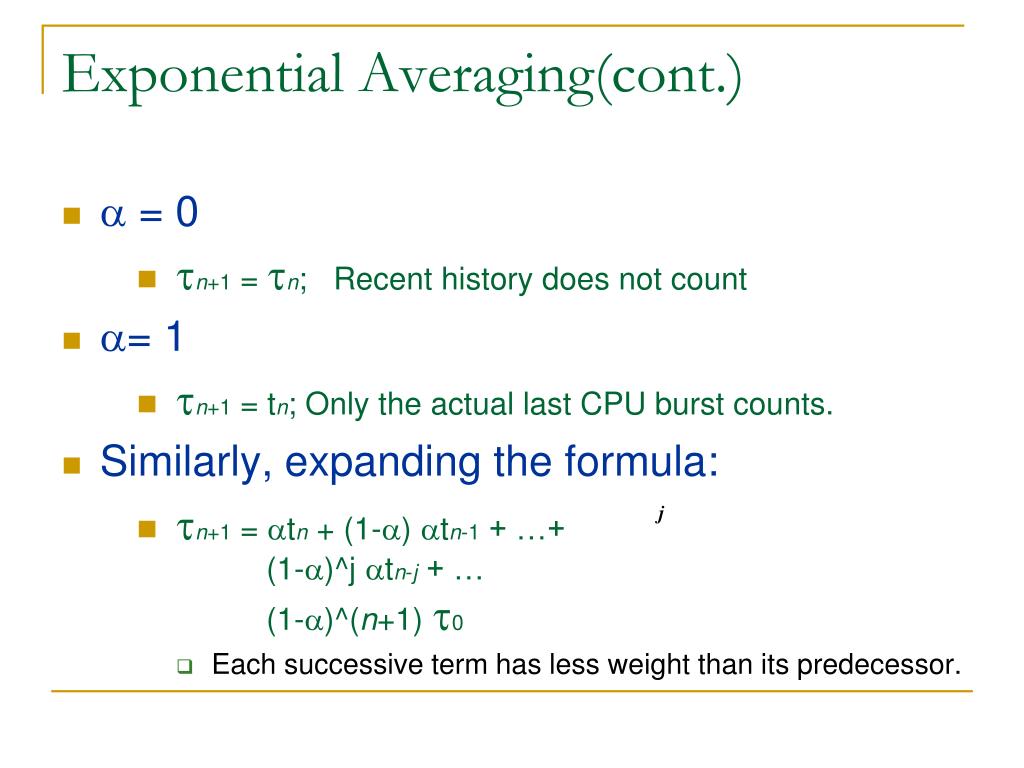 Exponential Averaging(cont.)

$\alpha = 0$

$\tau_{n+1} = \tau_n$; Recent history does not count

$\alpha = 1$

$\tau_{n+1} = t_n$; Only the actual last CPU burst counts.

Similarly, expanding the formula:

$\tau_{n+1} = \alpha t_n + (1-\alpha)\ \alpha t_{n-1} + \ldots +$ $j$
$(1-\alpha)$^j $\alpha t_{n-j} + \ldots$
$(1-\alpha)$^$(n+1)\ \tau_0$

Each successive term has less weight than its predecessor.